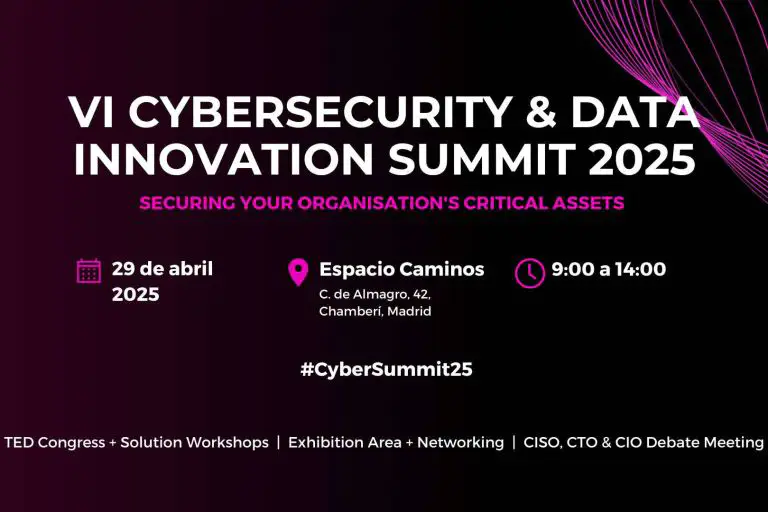 VI CYBERSECURITY & DATA INNOVATION SUMMIT 2025

SECURING YOUR ORGANISATION'S CRITICAL ASSETS

29 de abril 2025

Espacio Caminos
C. de Almagro, 42, Chamberí, Madrid

9:00 a 14:00

#CyberSummit25

TED Congress + Solution Workshops | Exhibition Area + Networking | CISO, CTO & CIO Debate Meeting